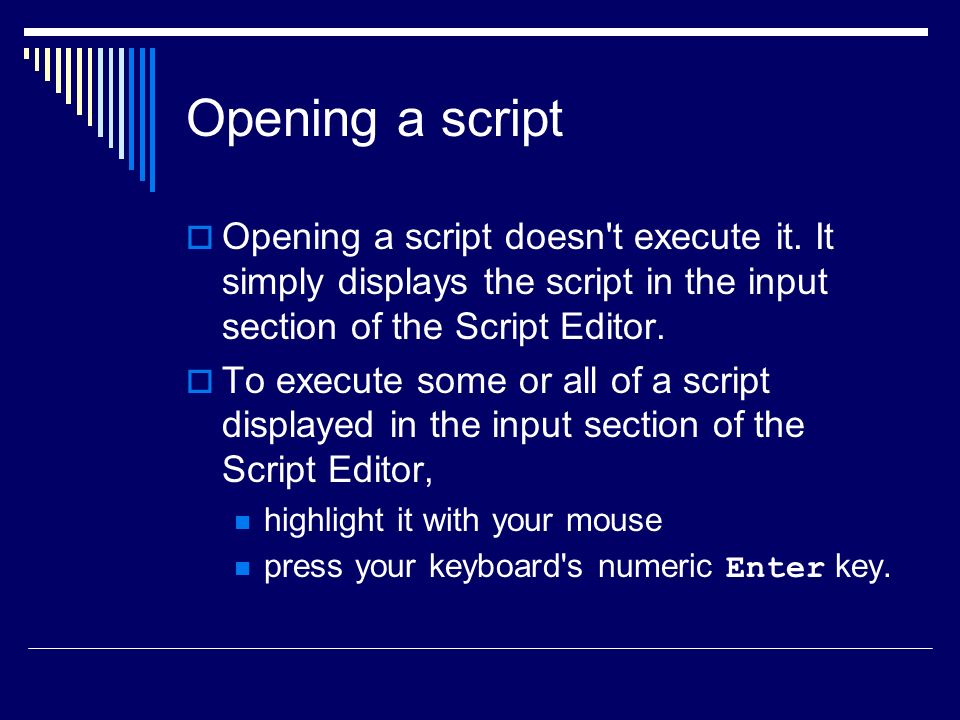 Opening a script

Opening a script doesn't execute it. It simply displays the script in the input section of the Script Editor.

To execute some or all of a script displayed in the input section of the Script Editor,

highlight it with your mouse

press your keyboard's numeric Enter key.